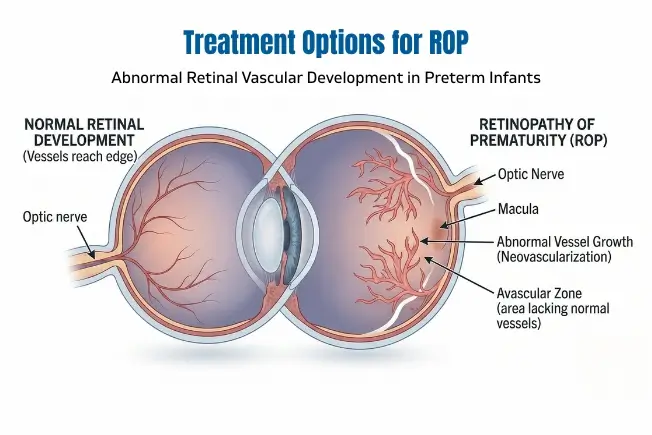 Treatment Options for ROP

Abnormal Retinal Vascular Development in Preterm Infants

NORMAL RETINAL DEVELOPMENT
(Vessels reach edge)

Optic nerve

RETINOPATHY OF PREMATURITY (ROP)

Optic Nerve

Macula

Abnormal Vessel Growth
(Neovascularization)

Avascular Zone
(area lacking normal vessels)